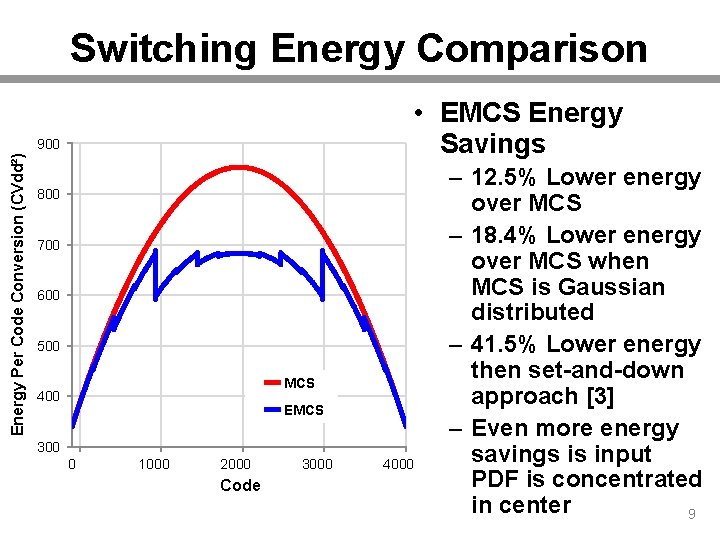 Switching Energy Comparison

Energy Per Code Conversion ($CVdd^2$)

900
800
700
600
500
400
300

0 1000 2000 3000 4000
Code

MCS
EMCS

• EMCS Energy Savings
– 12.5% Lower energy over MCS
– 18.4% Lower energy over MCS when MCS is Gaussian distributed
– 41.5% Lower energy then set-and-down approach [3]
– Even more energy savings is input PDF is concentrated in center

9